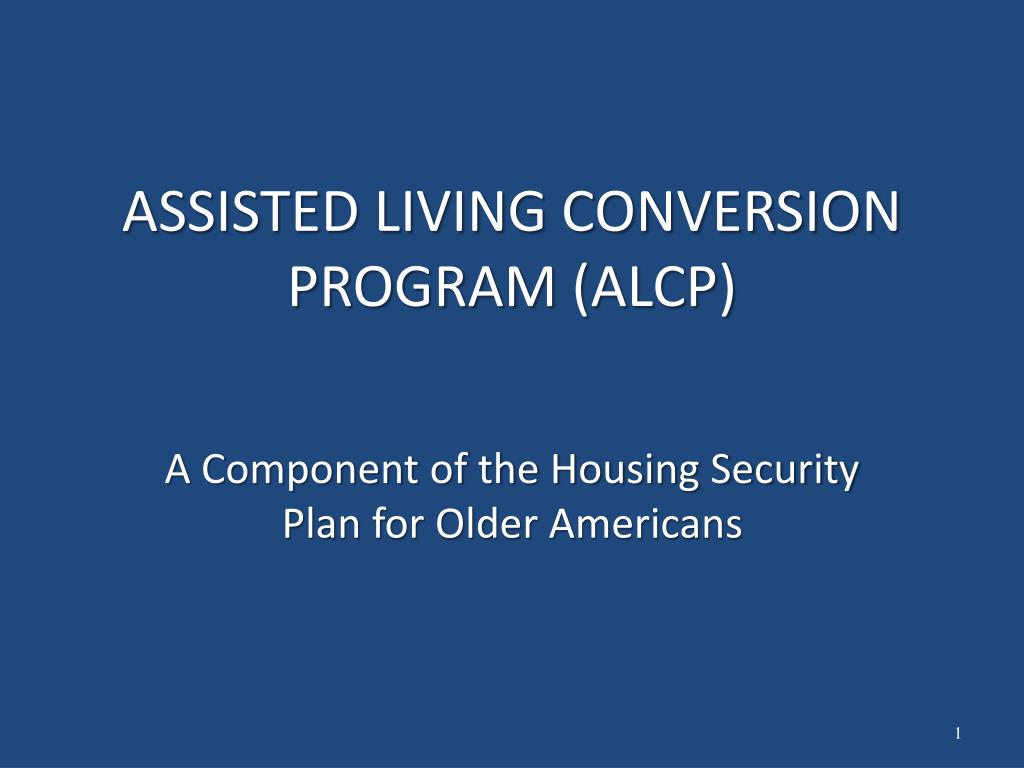 ASSISTED LIVING CONVERSION PROGRAM (ALCP)

A Component of the Housing Security Plan for Older Americans

1